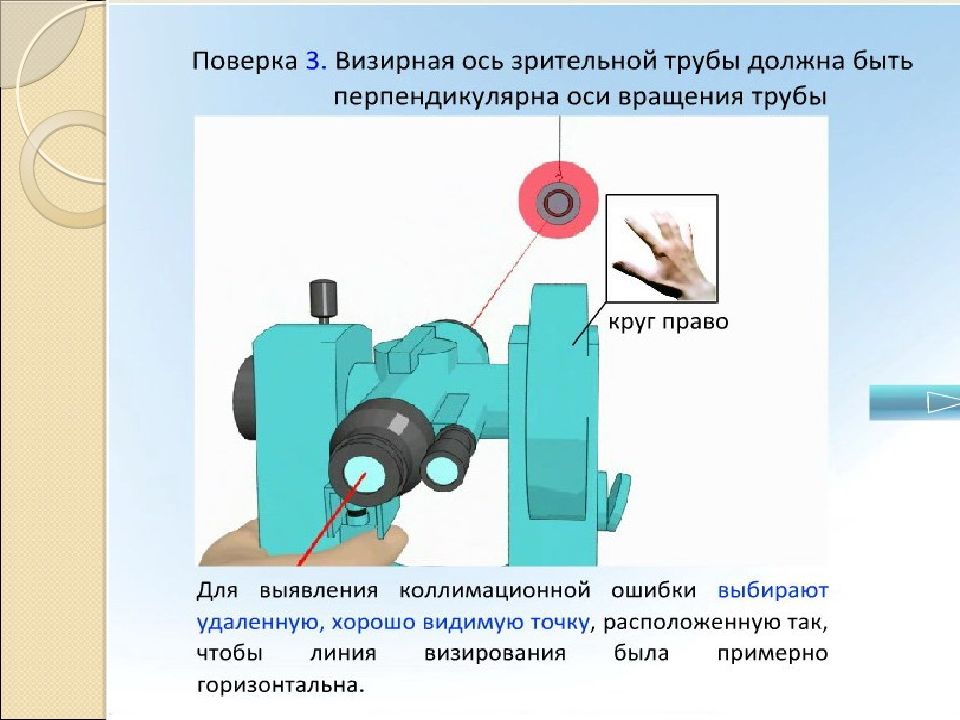 Поверка 3. Визирная ось зрительной трубы должна быть перпендикулярна оси вращения трубы

круг право

Для выявления коллимационной ошибки выбирают удаленную, хорошо видимую точку, расположенную так, чтобы линия визирования была примерно горизонтальна.